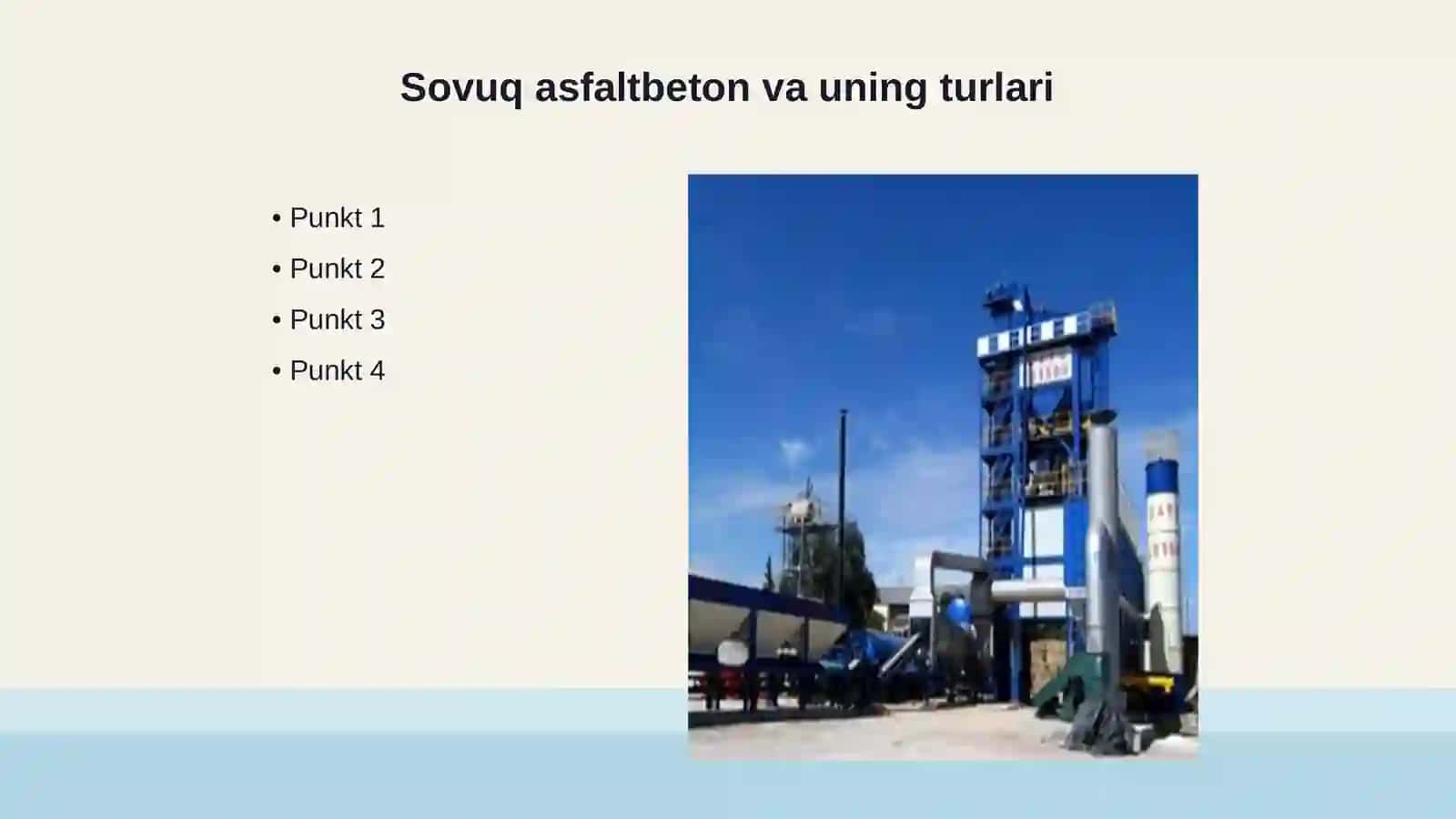 Sovuq asfaltbeton va uning turlari

• Punkt 1
• Punkt 2
• Punkt 3
• Punkt 4